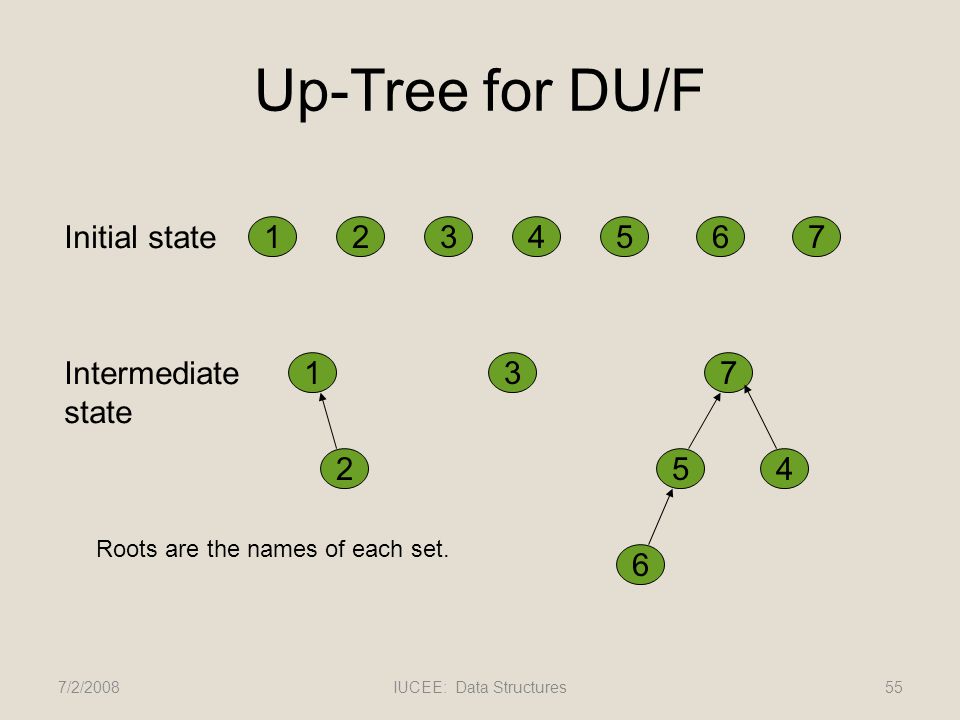 Up-Tree for DU/F

Initial state 1 2 3 4 5 6 7

Intermediate state 1 3 7

2 5 4

Roots are the names of each set.

6

7/2/2008 IUCEE: Data Structures 55